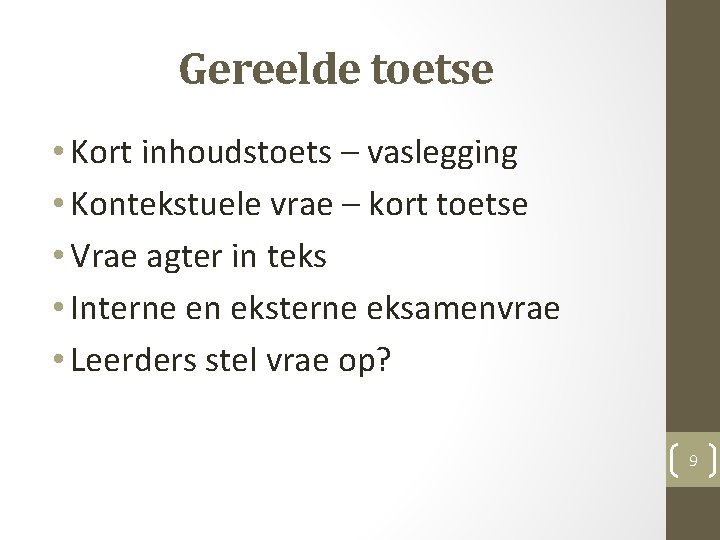 Gereelde toetse

• Kort inhoudstoets – vaslegging
• Kontekstuele vrae – kort toetse
• Vrae agter in teks
• Interne en eksterne eksamenvrae
• Leerders stel vrae op?

9